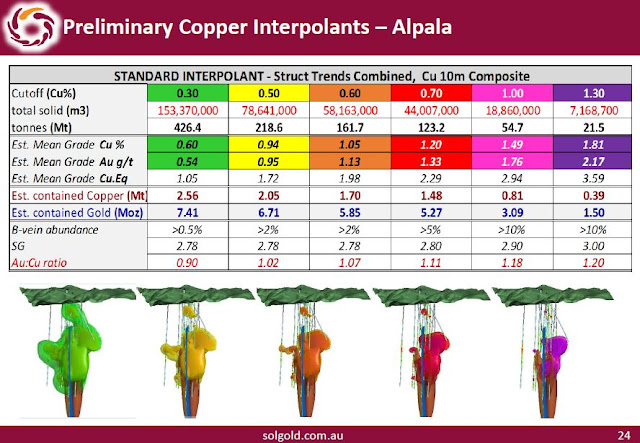 Preliminary Copper Interpolants – Alpala

| STANDARD INTERPOLANT - Struct Trends Combined, Cu 10m Composite | | | | | | |
|---|---|---|---|---|---|---|
| Cutoff (Cu%) | 0.30 | 0.50 | 0.60 | 0.70 | 1.00 | 1.30 |
| total solid (m3) | 153,370,000 | 78,641,000 | 58,163,000 | 44,007,000 | 18,860,000 | 7,168,700 |
| tonnes (Mt) | 426.4 | 218.6 | 161.7 | 123.2 | 54.7 | 21.5 |
| Est. Mean Grade Cu % | 0.60 | 0.94 | 1.05 | 1.20 | 1.49 | 1.81 |
| Est. Mean Grade Au g/t | 0.54 | 0.95 | 1.13 | 1.33 | 1.76 | 2.17 |
| Est. Mean Grade Cu.Eq | 1.05 | 1.72 | 1.98 | 2.29 | 2.94 | 3.59 |
| Est. contained Copper (Mt) | 2.56 | 2.05 | 1.70 | 1.48 | 0.81 | 0.39 |
| Est. contained Gold (Moz) | 7.41 | 6.71 | 5.85 | 5.27 | 3.09 | 1.50 |
| B-vein abundance | >0.5% | >2% | >2% | >5% | >10% | >10% |
| SG | 2.78 | 2.78 | 2.78 | 2.80 | 2.90 | 3.00 |
| Au:Cu ratio | 0.90 | 1.02 | 1.07 | 1.11 | 1.18 | 1.20 |

solgold.com.au

24